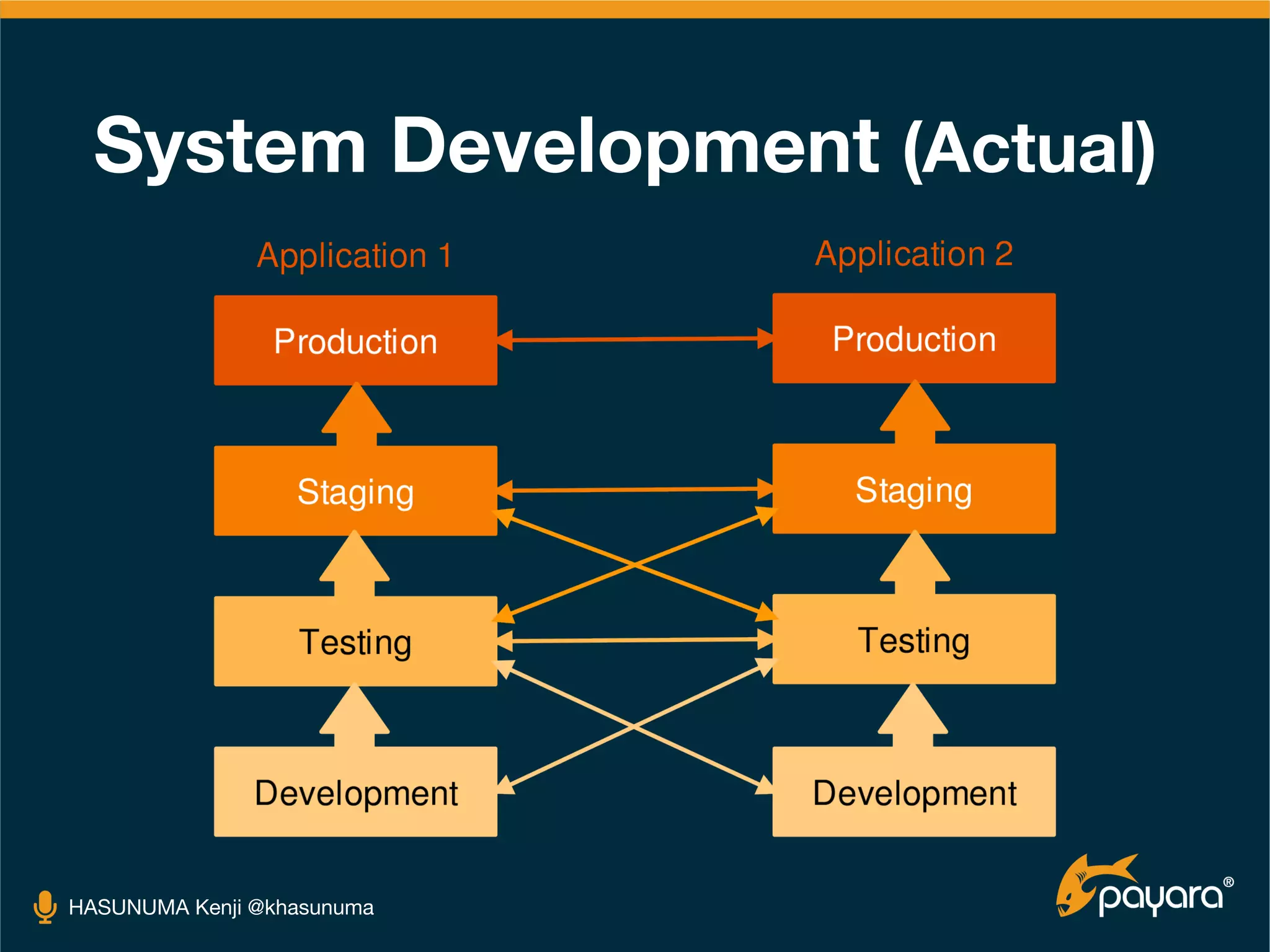 System Development (Actual)

Application 1

Production

Staging

Testing

Development

Application 2

Production

Staging

Testing

Development

HASUNUMA Kenji @khasunuma

payara®